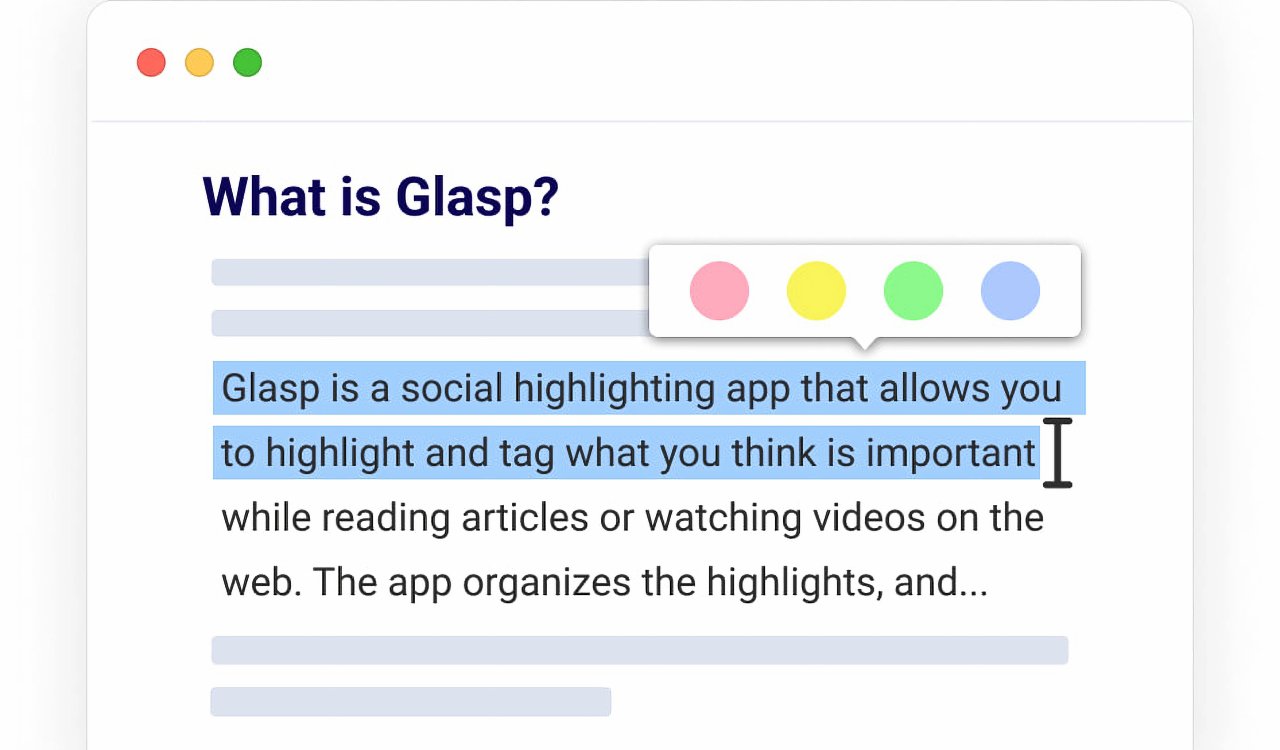 What is Glasp?

Glasp is a social highlighting app that allows you to highlight and tag what you think is important while reading articles or watching videos on the web. The app organizes the highlights, and...